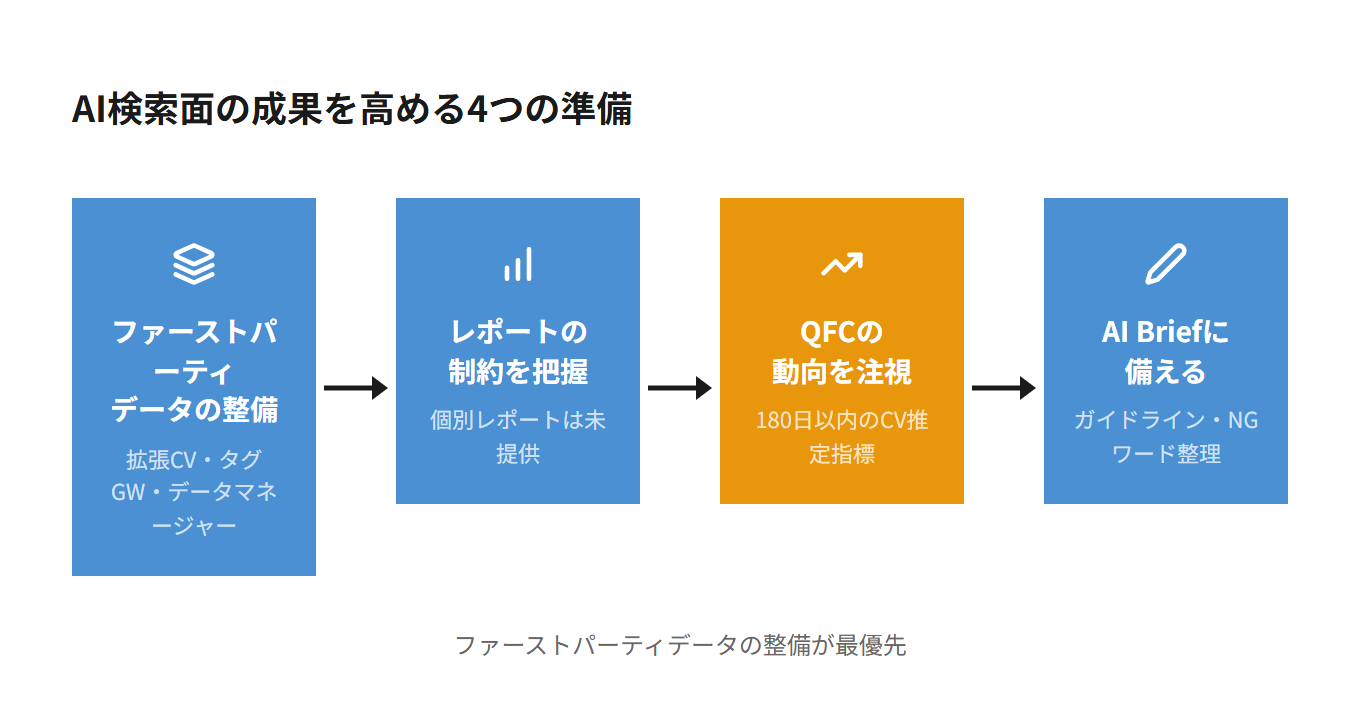 AI検索面の成果を高める4つの準備

ファーストパーティデータの整備

拡張CV・タグGW・データマネージャー

レポートの制約を把握

個別レポートは未提供

QFCの動向を注視

180日以内のCV推定指標

AI Briefに備える

ガイドライン・NGワード整理

ファーストパーティデータの整備が最優先